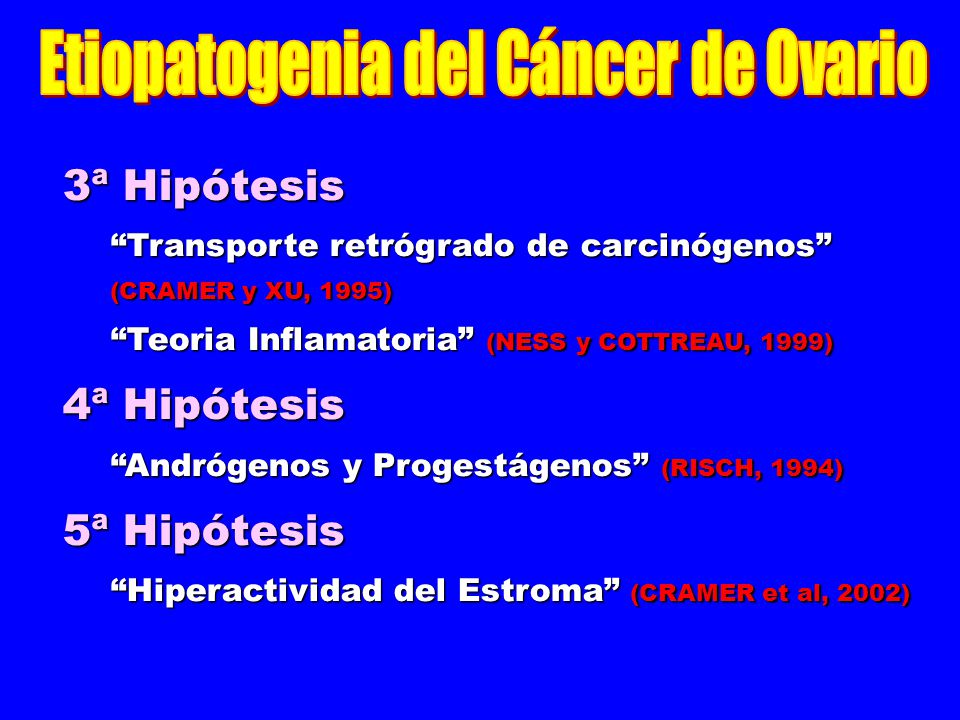 Etiopatogenia del Cáncer de Ovario

3ª Hipótesis

“Transporte retrógrado de carcinógenos” (CRAMER y XU, 1995)

“Teoria Inflamatoria” (NESS y COTTREAU, 1999)

4ª Hipótesis

“Andrógenos y Progestágenos” (RISCH, 1994)

5ª Hipótesis

“Hiperactividad del Estroma” (CRAMER et al, 2002)